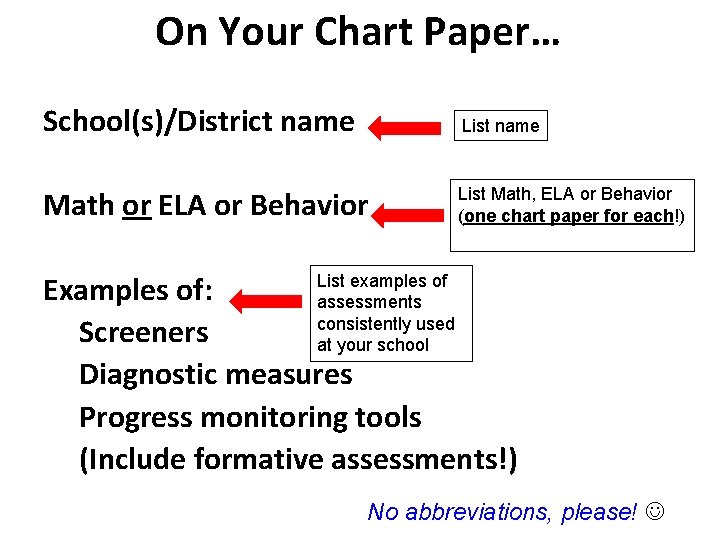 On Your Chart Paper…

School(s)/District name

List name

Math or ELA or Behavior

List Math, ELA or Behavior (one chart paper for each!)

Examples of:

List examples of assessments consistently used at your school

Screeners

Diagnostic measures

Progress monitoring tools

(Include formative assessments!)

No abbreviations, please! ☺